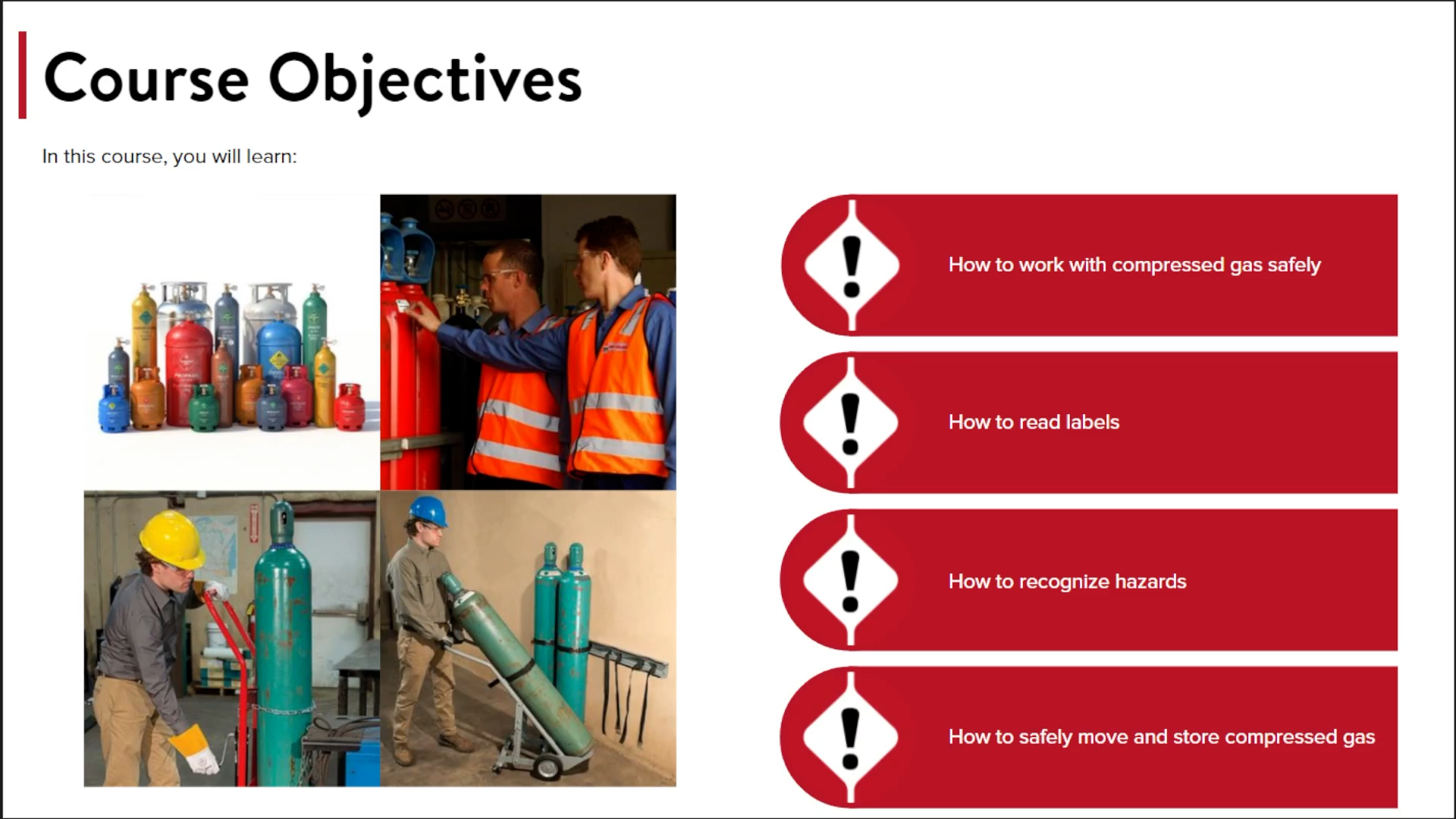 Course Objectives

In this course, you will learn:

How to work with compressed gas safely

How to read labels

How to recognize hazards

How to safely move and store compressed gas